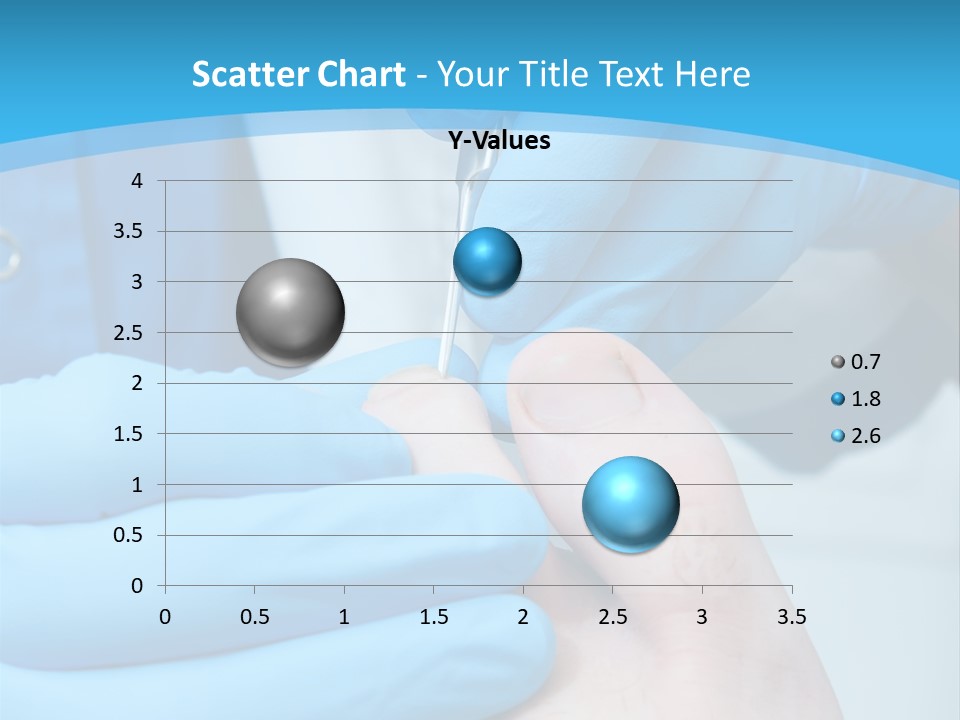 Scatter Chart - Your Title Text Here

Y-Values

4
3.5
3
2.5
2
1.5
1
0.5
0

0 0.5 1 1.5 2 2.5 3 3.5

0.7
1.8
2.6